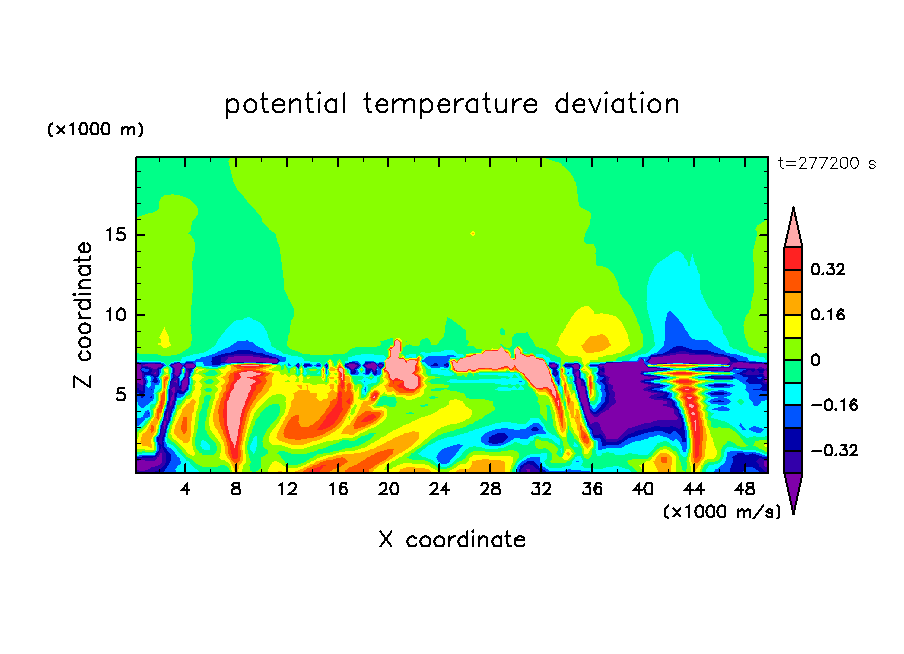 potential temperature deviation

(×1000 m)

t=277200 s

Z coordinate

15
10
5

0.32
0.16
0
−0.16
−0.32

4 8 12 16 20 24 28 32 36 40 44 48

(×1000 m/s)

X coordinate